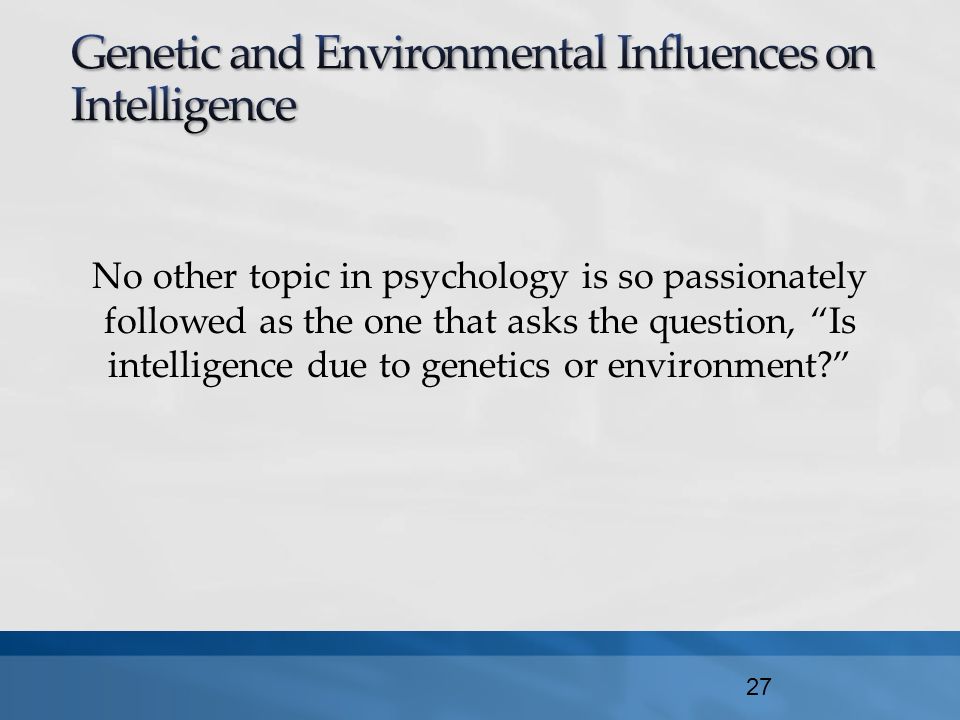 Genetic and Environmental Influences on Intelligence

No other topic in psychology is so passionately followed as the one that asks the question, “Is intelligence due to genetics or environment?”

27